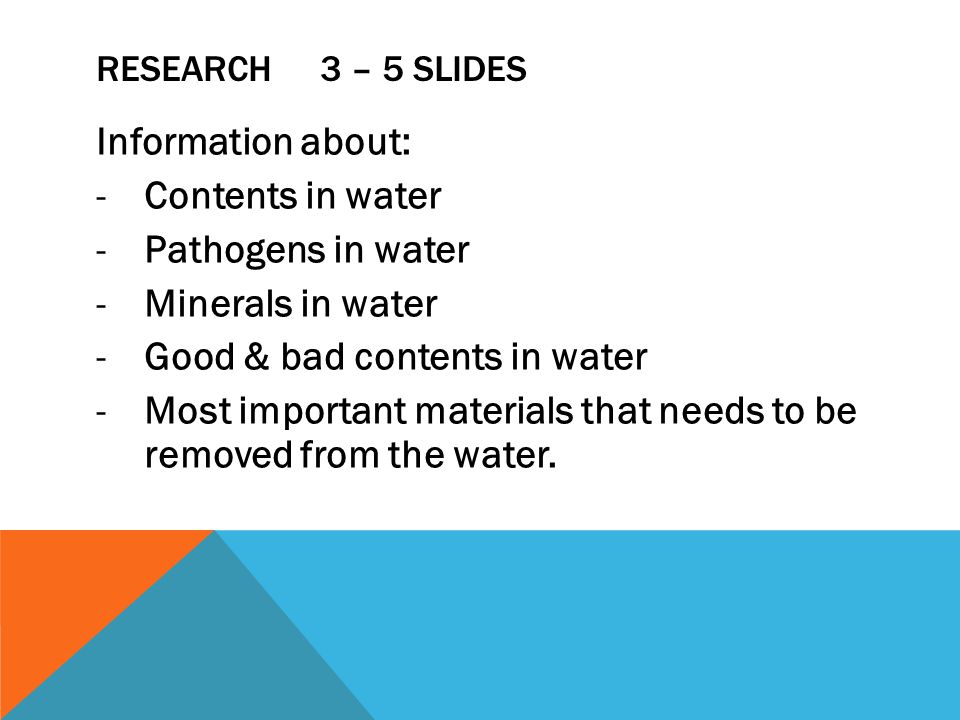 RESEARCH 3 – 5 SLIDES

Information about:
- Contents in water
- Pathogens in water
- Minerals in water
- Good & bad contents in water
- Most important materials that needs to be removed from the water.